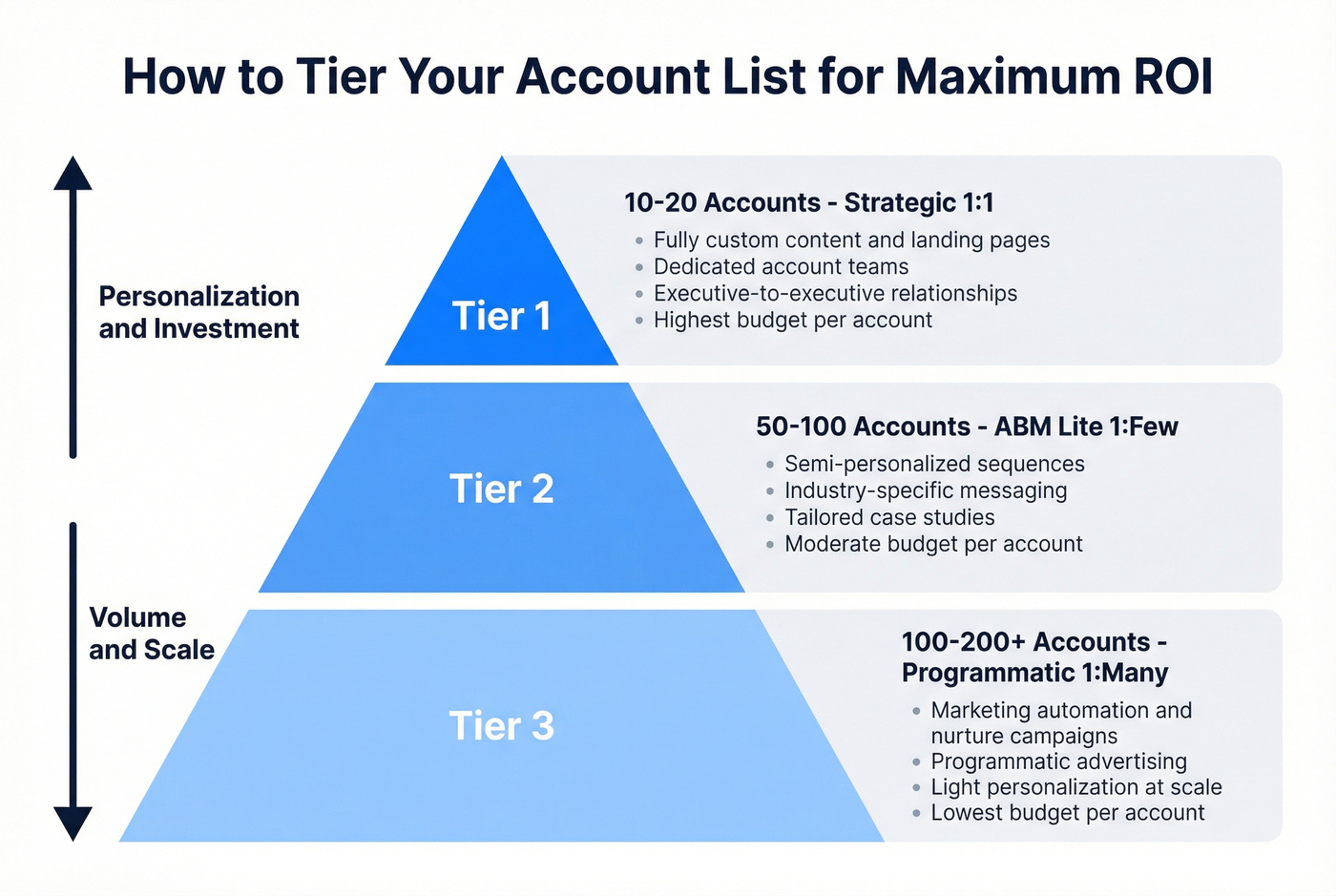 How to Tier Your Account List for Maximum ROI

Personalization and Investment

Volume and Scale

Tier 1

10-20 Accounts - Strategic 1:1
• Fully custom content and landing pages
• Dedicated account teams
• Executive-to-executive relationships
• Highest budget per account

Tier 2

50-100 Accounts - ABM Lite 1:Few
• Semi-personalized sequences
• Industry-specific messaging
• Tailored case studies
• Moderate budget per account

Tier 3

100-200+ Accounts - Programmatic 1:Many
• Marketing automation and nurture campaigns
• Programmatic advertising
• Light personalization at scale
• Lowest budget per account